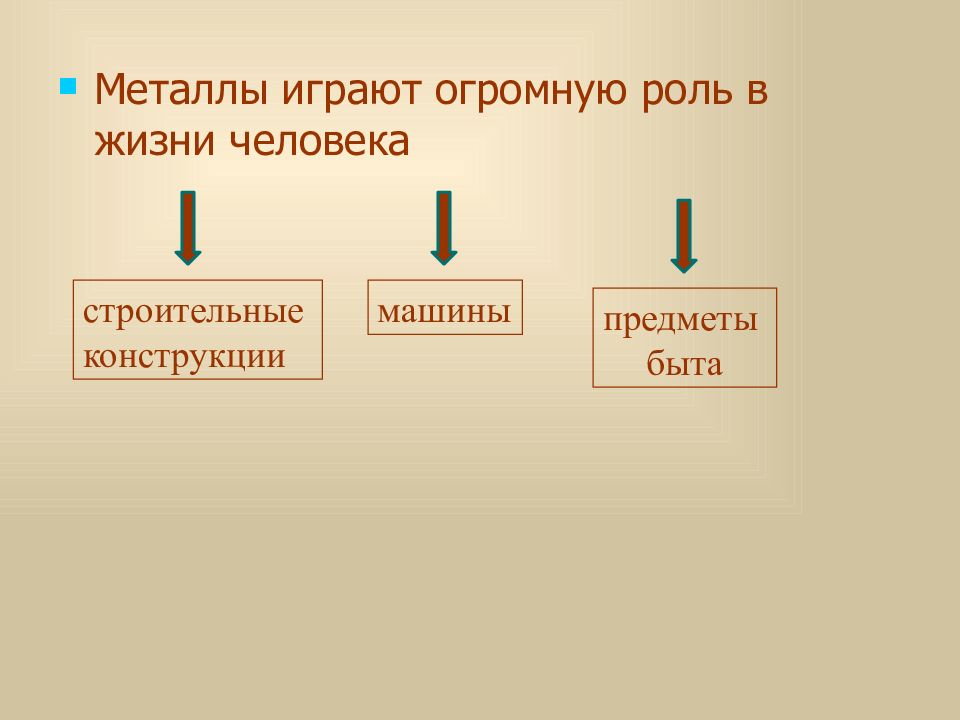 Металлы играют огромную роль в жизни человека

строительные конструкции

машины

предметы быта